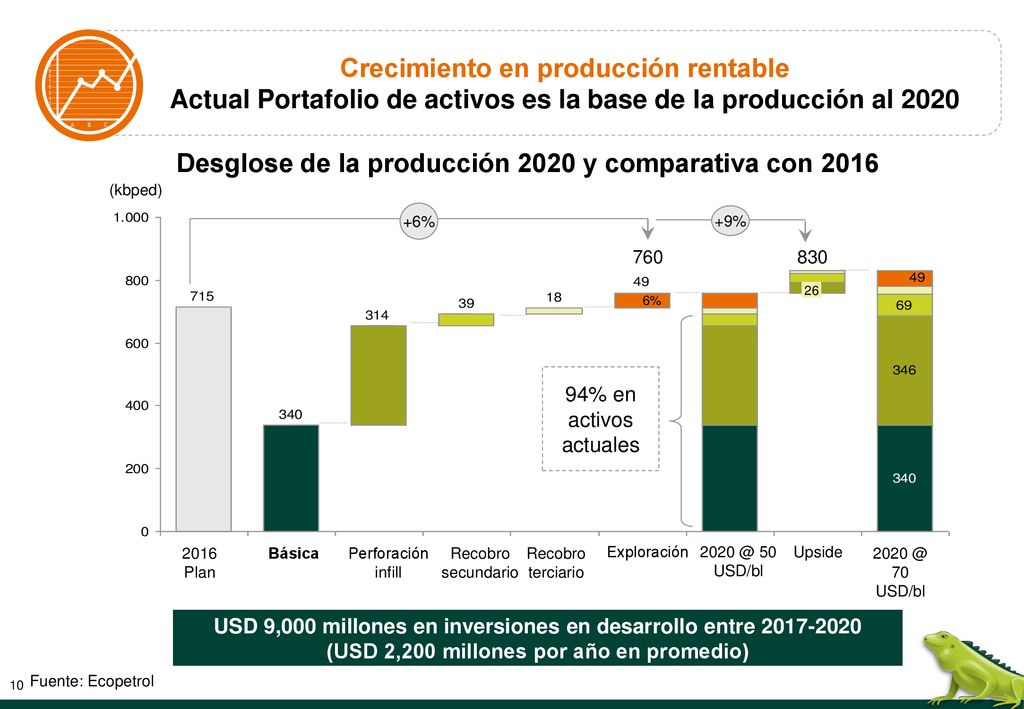 Crecimiento en producción rentable
Actual Portafolio de activos es la base de la producción al 2020

Desglose de la producción 2020 y comparativa con 2016

(kbped)

1.000
800
600
400
200
0

+6%
+9%

760
830

715
340
314
39
18
49
6%
26
49
69
346
340

94% en activos actuales

2016 Plan
Básica
Perforación infill
Recobro secundario
Recobro terciario
Exploración
2020 @ 50 USD/bl
Upside
2020 @ 70 USD/bl

USD 9,000 millones en inversiones en desarrollo entre 2017-2020
(USD 2,200 millones por año en promedio)

10
Fuente: Ecopetrol